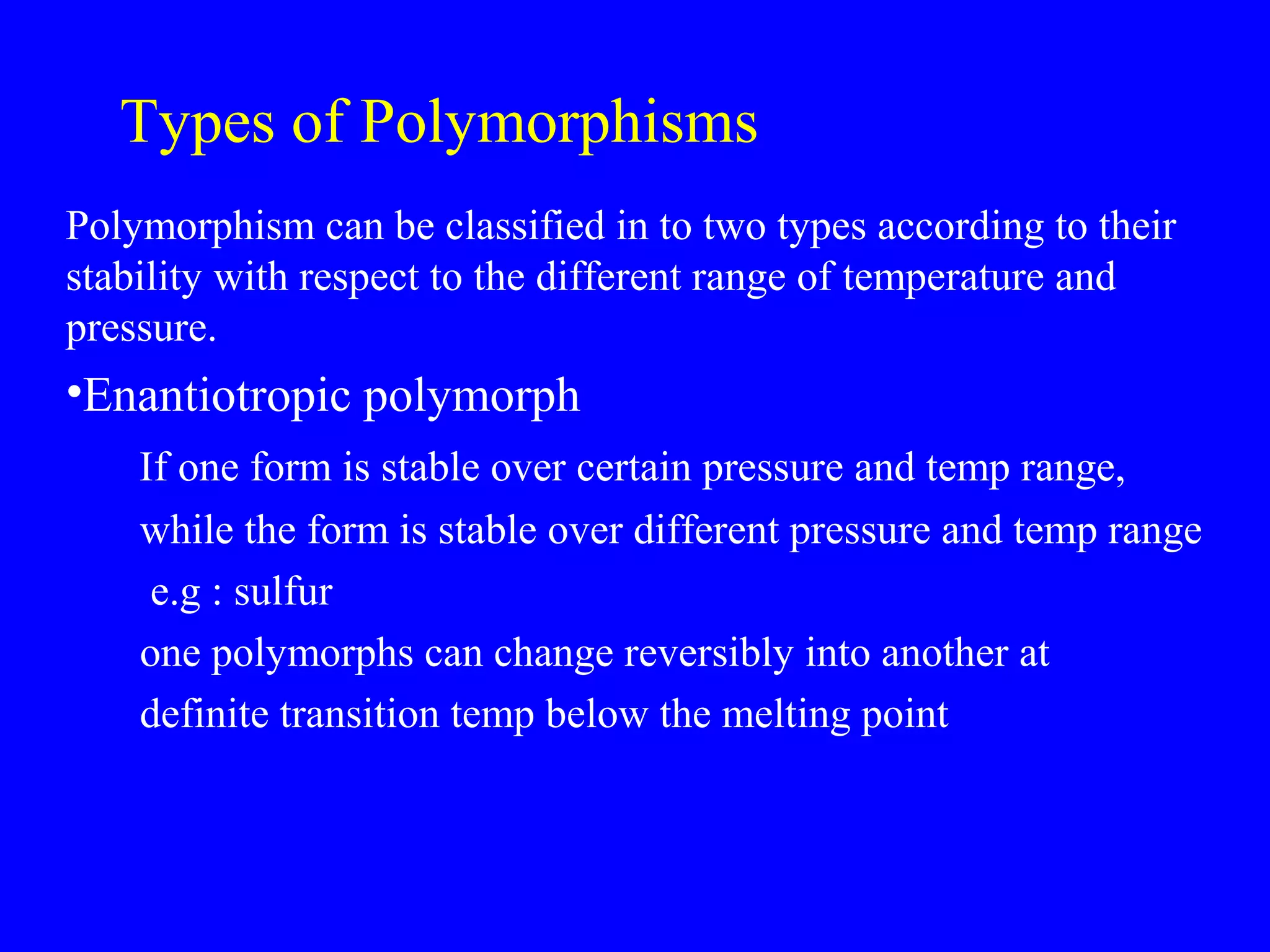 Types of Polymorphisms

Polymorphism can be classified in to two types according to their stability with respect to the different range of temperature and pressure.

•Enantiotropic polymorph

If one form is stable over certain pressure and temp range,

while the form is stable over different pressure and temp range

e.g : sulfur

one polymorphs can change reversibly into another at definite transition temp below the melting point